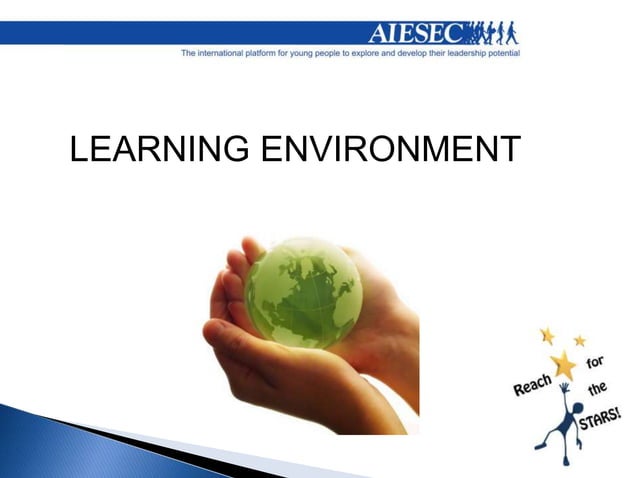 AIESEC
The international platform for young people to explore and develop their leadership potential

LEARNING ENVIRONMENT

Reach for the STARS!